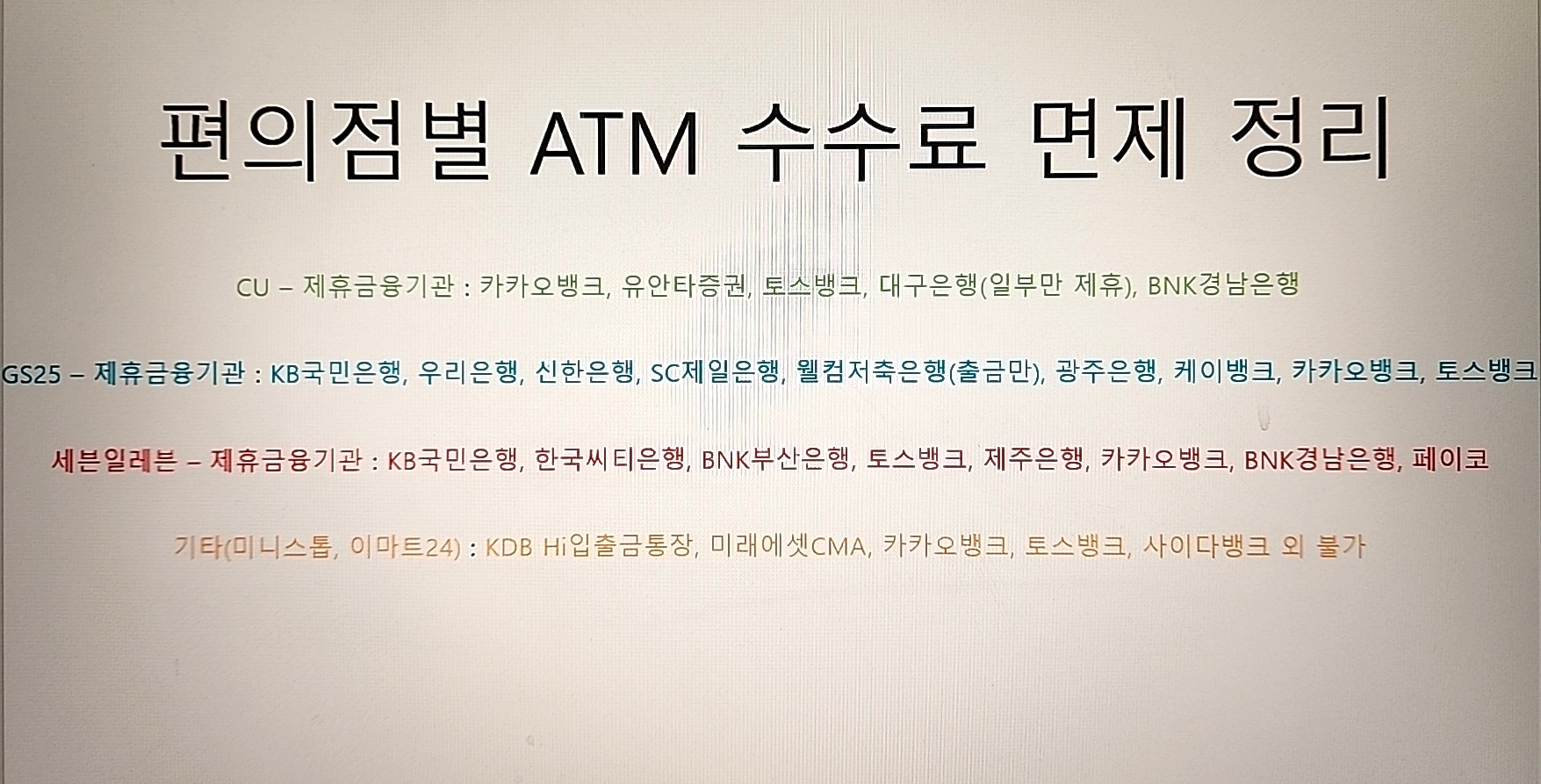 편의점별 ATM 수수료 면제 정리

CU – 제휴금융기관 : 카카오뱅크, 유안타증권, 토스뱅크, 대구은행(일부만 제휴), BNK경남은행

GS25 – 제휴금융기관 : KB국민은행, 우리은행, 신한은행, SC제일은행, 웰컴저축은행(출금만), 광주은행, 케이뱅크, 카카오뱅크, 토스뱅크

세븐일레븐 – 제휴금융기관 : KB국민은행, 한국씨티은행, BNK부산은행, 토스뱅크, 제주은행, 카카오뱅크, BNK경남은행, 페이코

기타(미니스톱, 이마트24) : KDB Hi입출금통장, 미래에셋CMA, 카카오뱅크, 토스뱅크, 사이다뱅크 외 불가